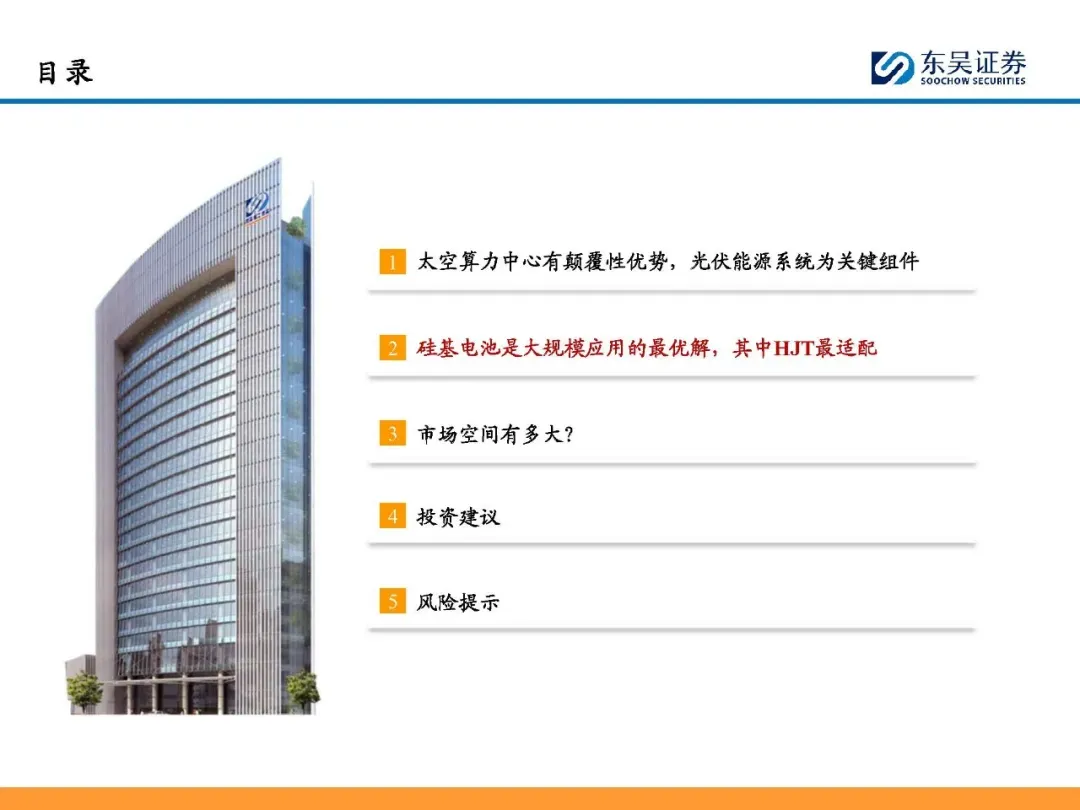 目录

东吴证券
SOOCHOW SECURITIES

1 太空算力中心有颠覆性优势，光伏能源系统为关键组件

2 硅基电池是大规模应用的最优解，其中HJT最适配

3 市场空间有多大？

4 投资建议

5 风险提示